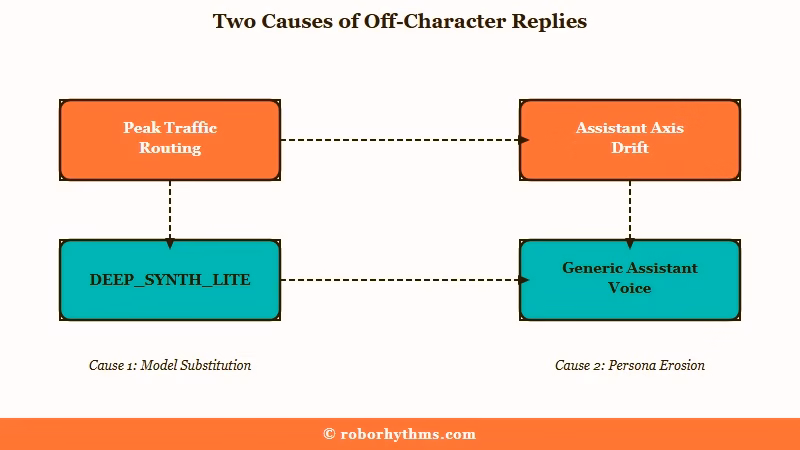 Two Causes of Off-Character Replies

Peak Traffic Routing

Assistant Axis Drift

DEEP_SYNTH_LITE

Generic Assistant Voice

Cause 1: Model Substitution

Cause 2: Persona Erosion

© roborhythms.com